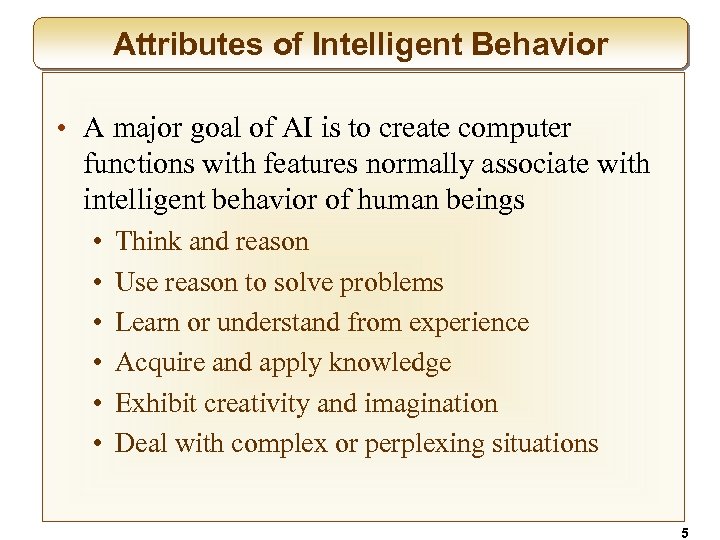 Attributes of Intelligent Behavior

• A major goal of AI is to create computer functions with features normally associate with intelligent behavior of human beings
• Think and reason
• Use reason to solve problems
• Learn or understand from experience
• Acquire and apply knowledge
• Exhibit creativity and imagination
• Deal with complex or perplexing situations

5